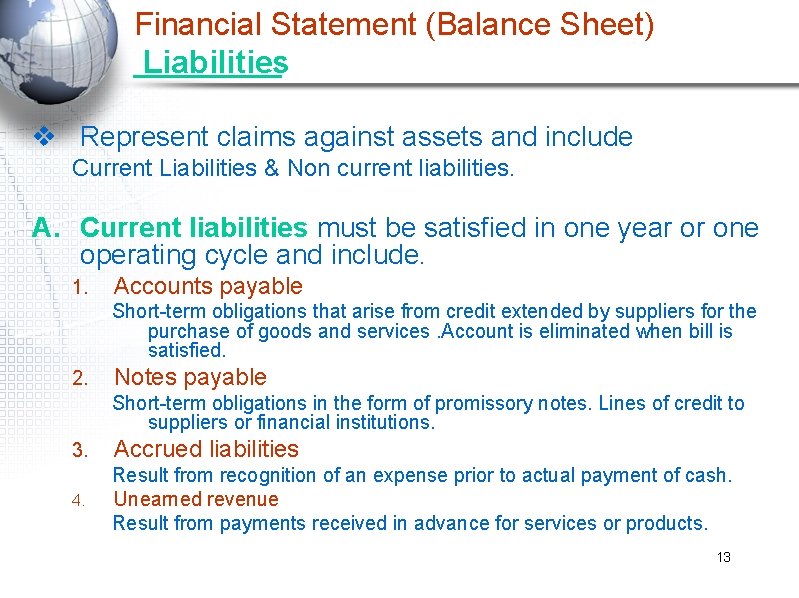 Financial Statement (Balance Sheet)
Liabilities

❖ Represent claims against assets and include Current Liabilities & Non current liabilities.

A. Current liabilities must be satisfied in one year or one operating cycle and include.

1. Accounts payable
Short-term obligations that arise from credit extended by suppliers for the purchase of goods and services .Account is eliminated when bill is satisfied.

2. Notes payable
Short-term obligations in the form of promissory notes. Lines of credit to suppliers or financial institutions.

3. Accrued liabilities
Result from recognition of an expense prior to actual payment of cash.

4. Unearned revenue
Result from payments received in advance for services or products.

13